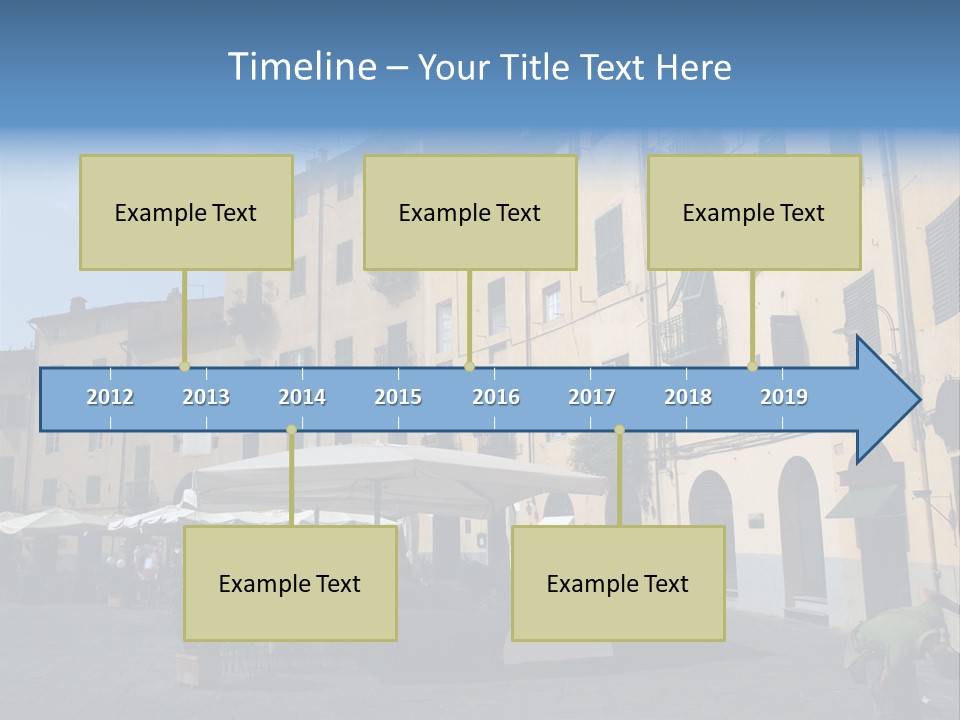 Timeline – Your Title Text Here

Example Text

Example Text

Example Text

2012 2013 2014 2015 2016 2017 2018 2019

Example Text

Example Text